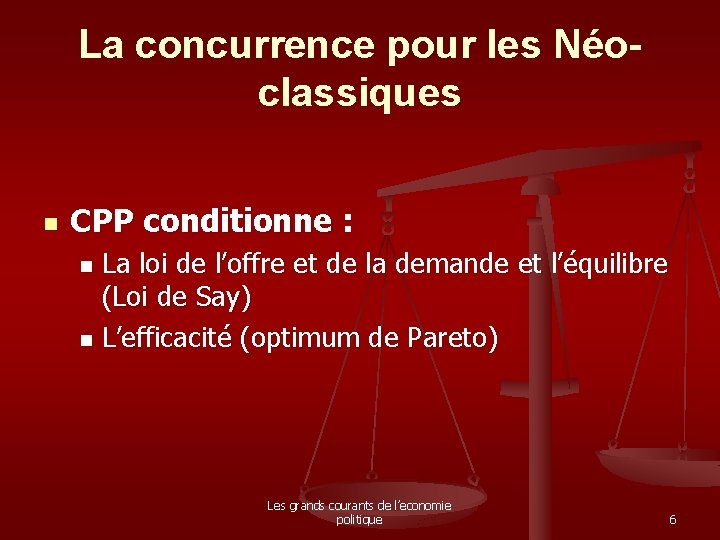 La concurrence pour les Néo-classiques

CPP conditionne :

La loi de l’offre et de la demande et l’équilibre (Loi de Say)

L’efficacité (optimum de Pareto)

Les grands courants de l’economie politique

6